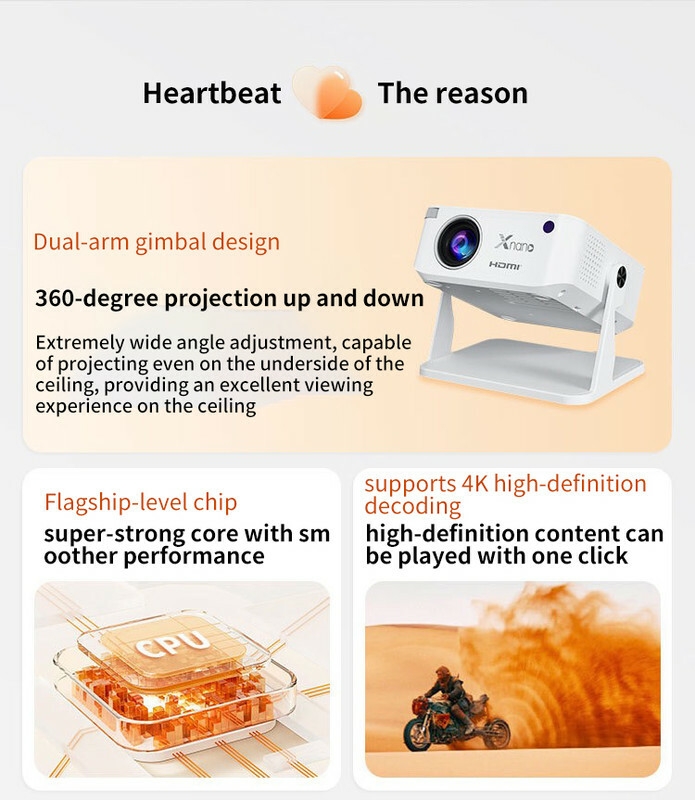 Heartbeat The reason

Dual-arm gimbal design

360-degree projection up and down

Extremely wide angle adjustment, capable of projecting even on the underside of the ceiling, providing an excellent viewing experience on the ceiling

Xnano
HDMI

Flagship-level chip

super-strong core with sm oother performance

CPU

supports 4K high-definition decoding

high-definition content can be played with one click